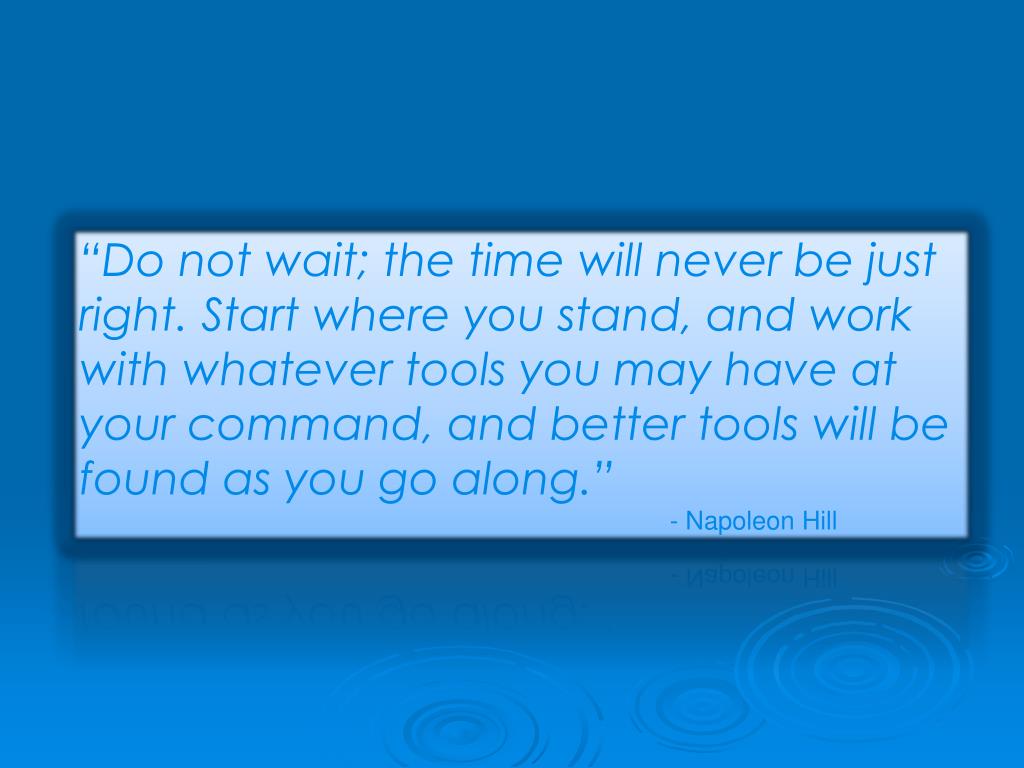 “Do not wait; the time will never be just right. Start where you stand, and work with whatever tools you may have at your command, and better tools will be found as you go along.”

- Napoleon Hill